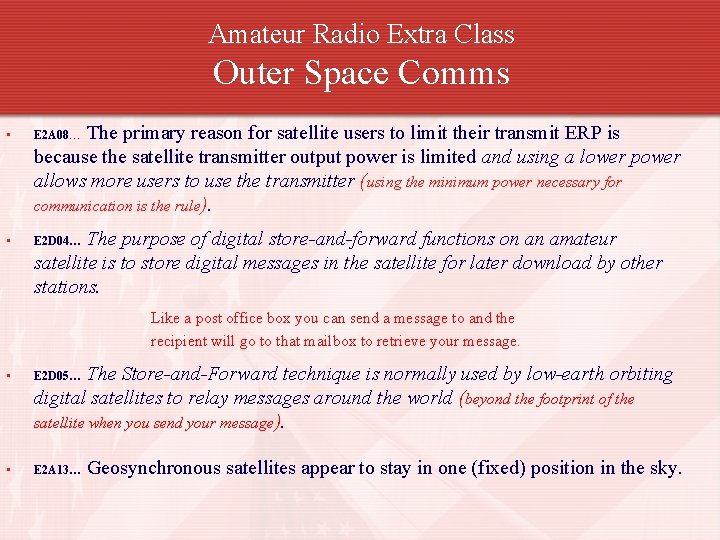 Amateur Radio Extra Class
Outer Space Comms

▪ E2A08… The primary reason for satellite users to limit their transmit ERP is because the satellite transmitter output power is limited and using a lower power allows more users to use the transmitter (using the minimum power necessary for communication is the rule).

▪ E2D04… The purpose of digital store-and-forward functions on an amateur satellite is to store digital messages in the satellite for later download by other stations.

Like a post office box you can send a message to and the recipient will go to that mailbox to retrieve your message.

▪ E2D05… The Store-and-Forward technique is normally used by low-earth orbiting digital satellites to relay messages around the world (beyond the footprint of the satellite when you send your message).

▪ E2A13… Geosynchronous satellites appear to stay in one (fixed) position in the sky.